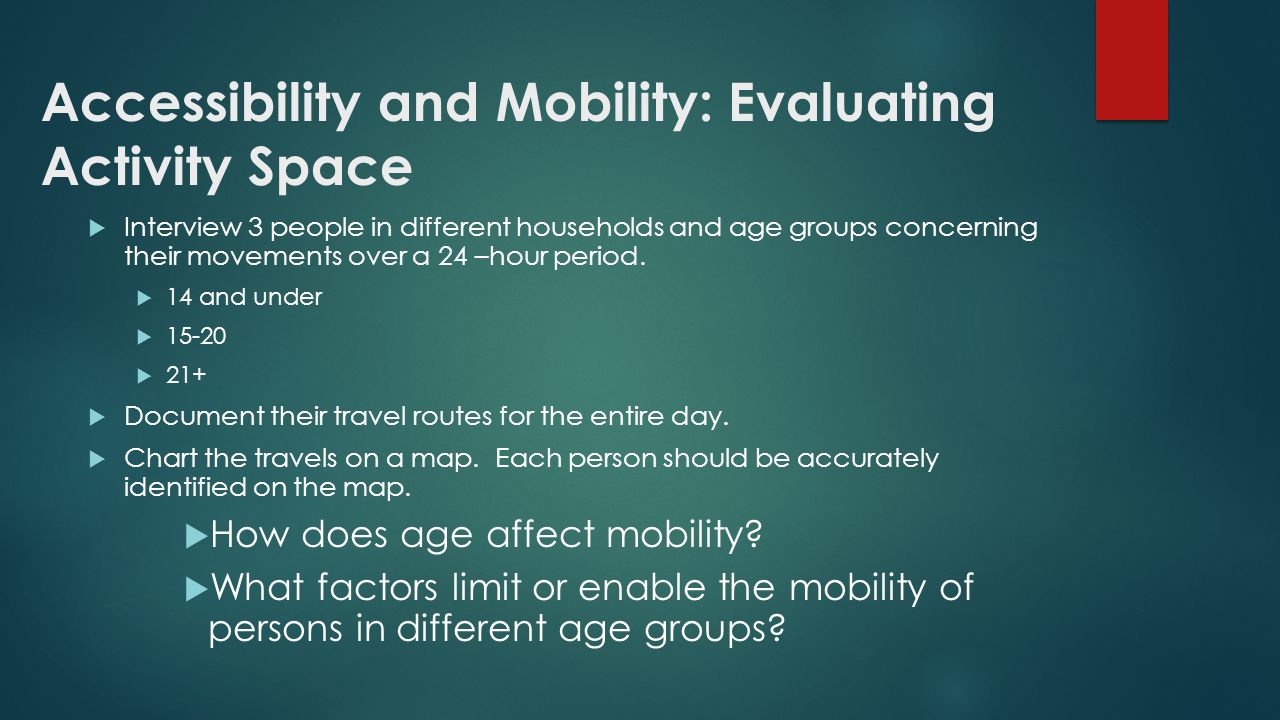 Accessibility and Mobility: Evaluating Activity Space

Interview 3 people in different households and age groups concerning their movements over a 24 –hour period.

14 and under

15-20

21+

Document their travel routes for the entire day.

Chart the travels on a map. Each person should be accurately identified on the map.

How does age affect mobility?

What factors limit or enable the mobility of persons in different age groups?